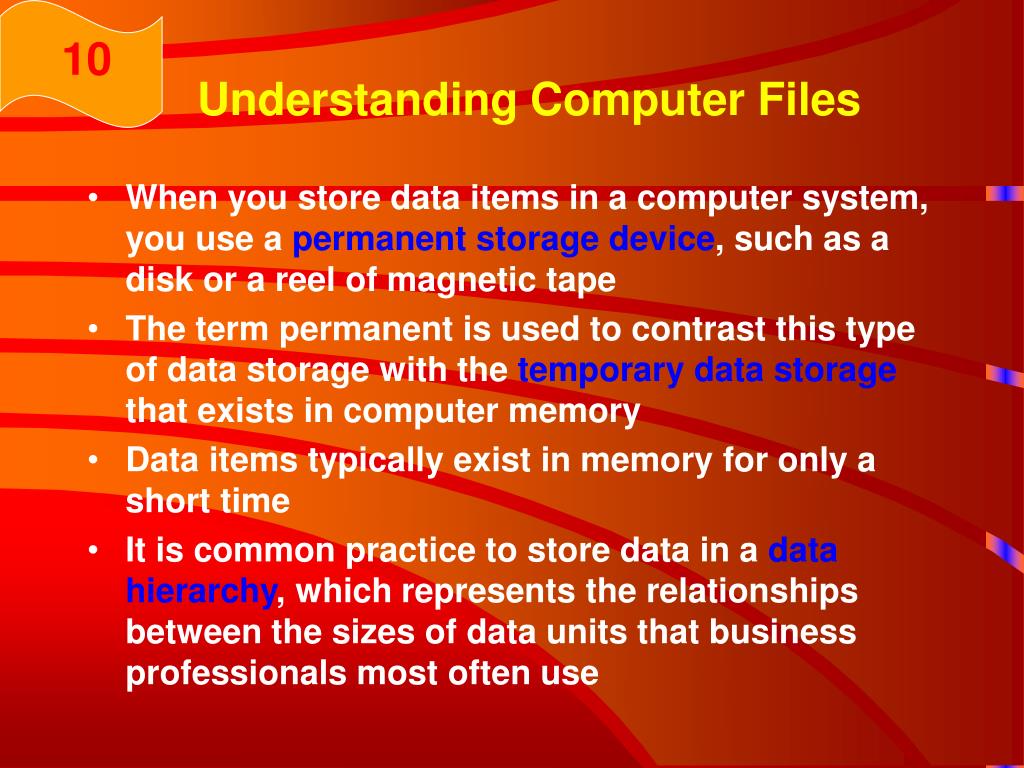 10

Understanding Computer Files

• When you store data items in a computer system, you use a permanent storage device, such as a disk or a reel of magnetic tape
• The term permanent is used to contrast this type of data storage with the temporary data storage that exists in computer memory
• Data items typically exist in memory for only a short time
• It is common practice to store data in a data hierarchy, which represents the relationships between the sizes of data units that business professionals most often use